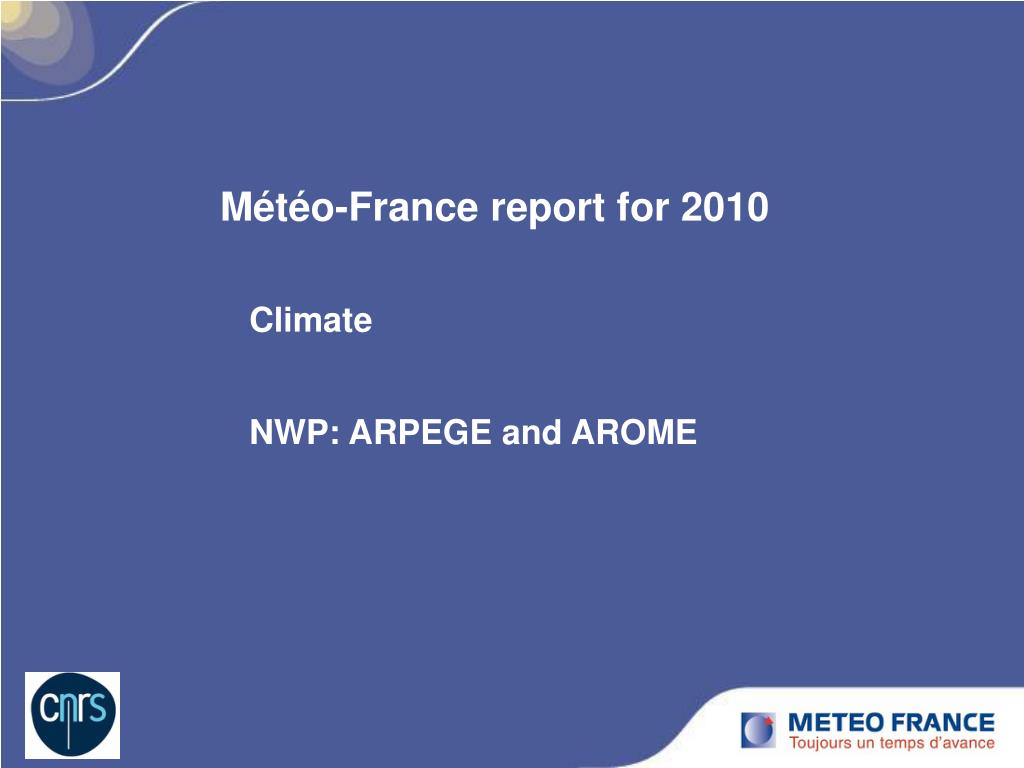 Météo-France report for 2010

Climate

NWP: ARPEGE and AROME

cnrs

METEO FRANCE
Toujours un temps d'avance